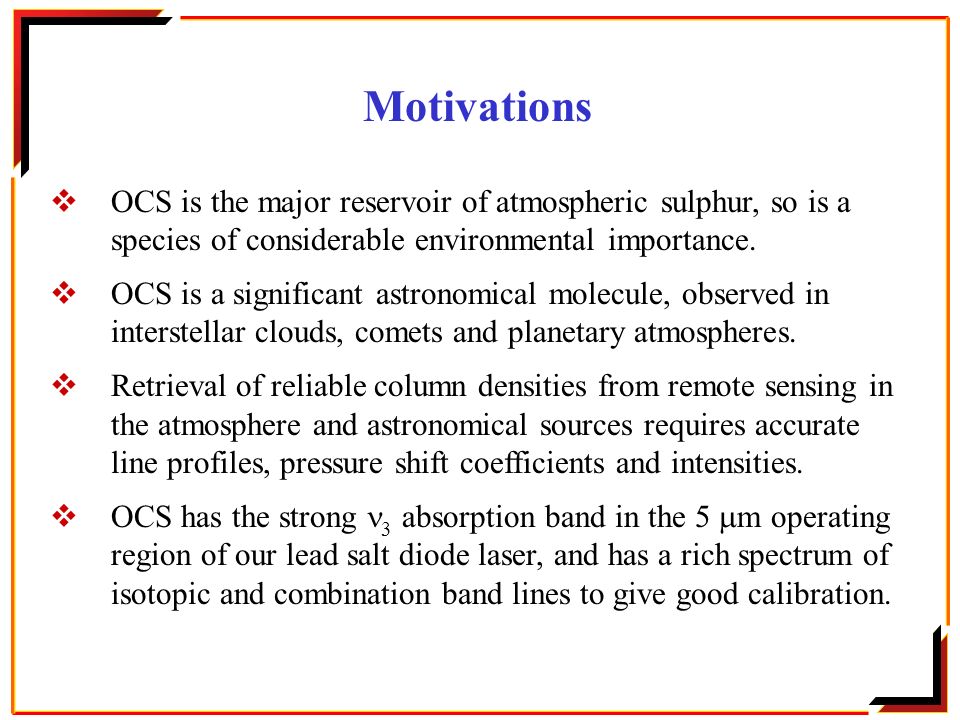 Motivations

❖ OCS is the major reservoir of atmospheric sulphur, so is a species of considerable environmental importance.

❖ OCS is a significant astronomical molecule, observed in interstellar clouds, comets and planetary atmospheres.

❖ Retrieval of reliable column densities from remote sensing in the atmosphere and astronomical sources requires accurate line profiles, pressure shift coefficients and intensities.

❖ OCS has the strong $\nu_3$ absorption band in the 5 $\mu$m operating region of our lead salt diode laser, and has a rich spectrum of isotopic and combination band lines to give good calibration.